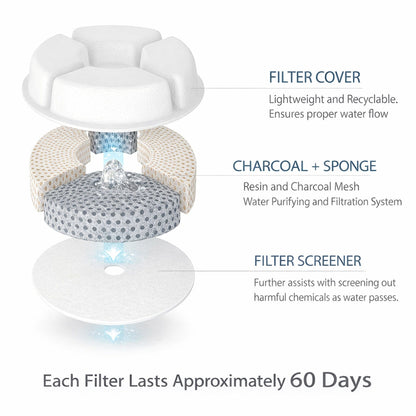 FILTER COVER
Lightweight and Recyclable.
Ensures proper water flow

CHARCOAL + SPONGE
Resin and Charcoal Mesh
Water Purifying and Filtration System

FILTER SCREENER
Further assists with screening out harmful chemicals as water passes.

Each Filter Lasts Approximately 60 Days